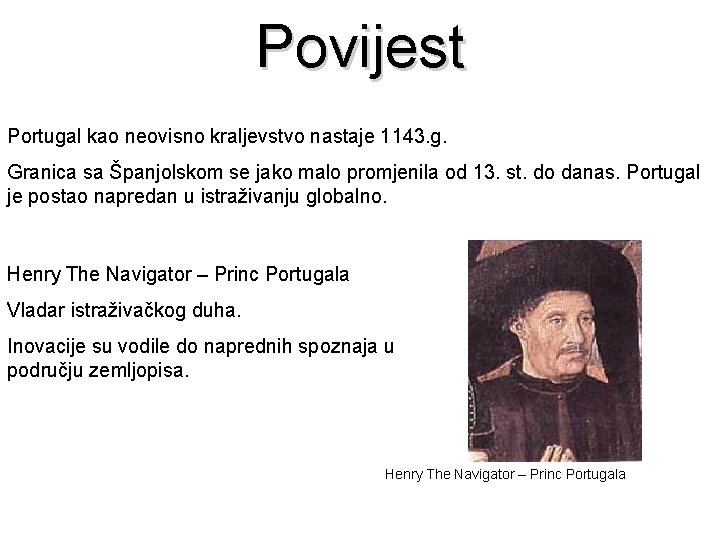 Povijest

Portugal kao neovisno kraljevstvo nastaje 1143.g.

Granica sa Španjolskom se jako malo promjenila od 13. st. do danas. Portugal je postao napredan u istraživanju globalno.

Henry The Navigator – Princ Portugala

Vladar istraživačkog duha.

Inovacije su vodile do naprednih spoznaja u području zemljopisa.

Henry The Navigator – Princ Portugala